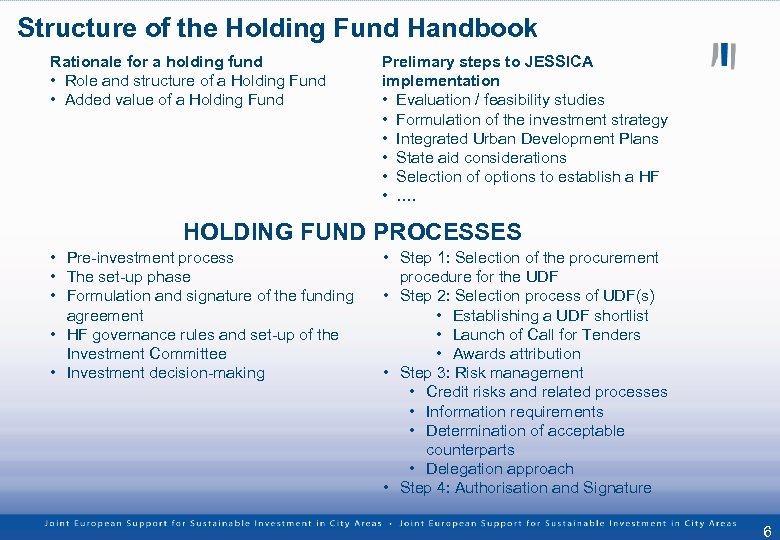 Structure of the Holding Fund Handbook

Rationale for a holding fund
• Role and structure of a Holding Fund
• Added value of a Holding Fund

Prelimary steps to JESSICA implementation
• Evaluation / feasibility studies
• Formulation of the investment strategy
• Integrated Urban Development Plans
• State aid considerations
• Selection of options to establish a HF
• ....

HOLDING FUND PROCESSES

• Pre-investment process
• The set-up phase
• Formulation and signature of the funding agreement
• HF governance rules and set-up of the Investment Committee
• Investment decision-making

• Step 1: Selection of the procurement procedure for the UDF
• Step 2: Selection process of UDF(s)
  • Establishing a UDF shortlist
  • Launch of Call for Tenders
  • Awards attribution
• Step 3: Risk management
  • Credit risks and related processes
  • Information requirements
  • Determination of acceptable counterparts
  • Delegation approach
• Step 4: Authorisation and Signature

Joint European Support for Sustainable Investment in City Areas • Joint European Support for Sustainable Investment in City Areas

6